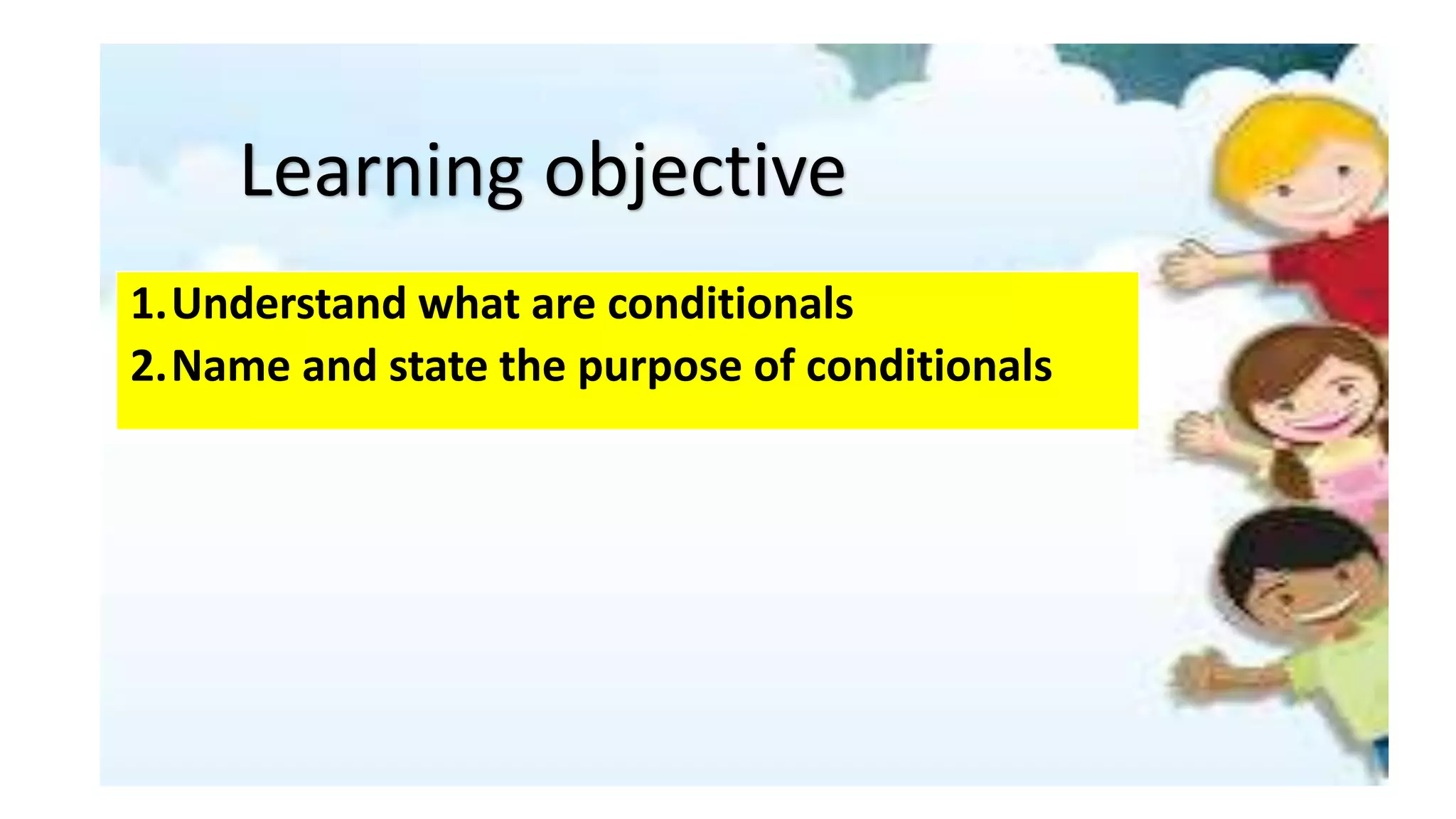 Learning objective

1. Understand what are conditionals
2. Name and state the purpose of conditionals